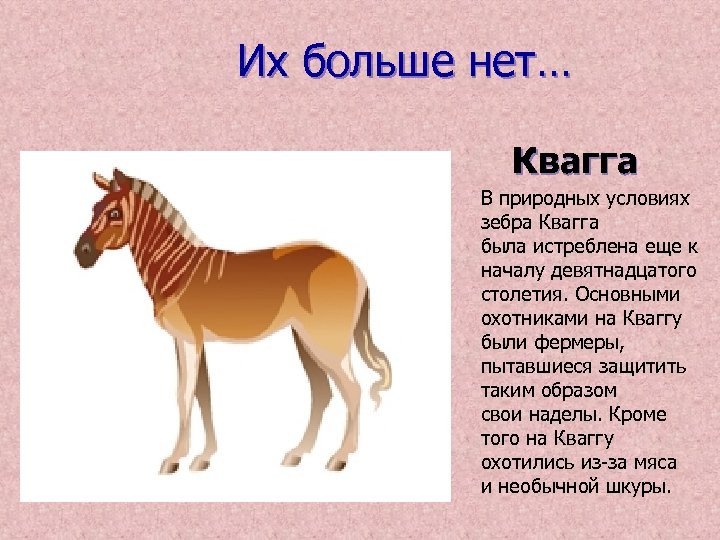 Их больше нет…

Квагга

В природных условиях зебра Квагга была истреблена еще к началу девятнадцатого столетия. Основными охотниками на Кваггу были фермеры, пытавшиеся защитить таким образом свои наделы. Кроме того на Кваггу охотились из-за мяса и необычной шкуры.